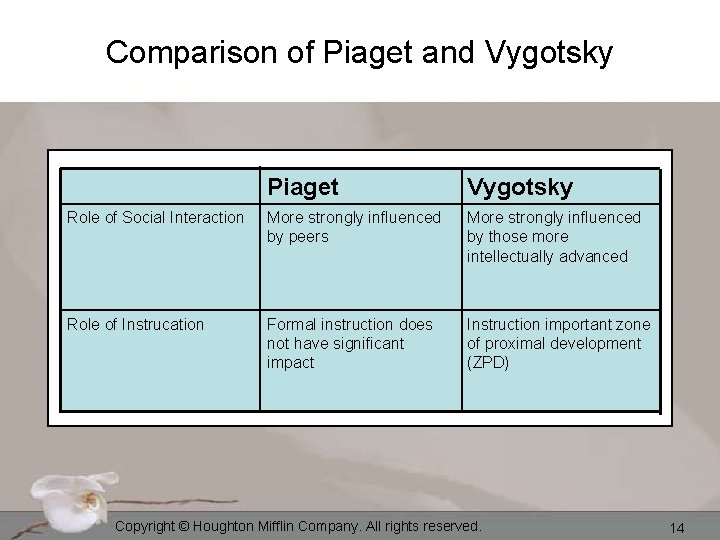 Comparison of Piaget and Vygotsky

| | Piaget | Vygotsky |
|---|---|---|
| Role of Social Interaction | More strongly influenced by peers | More strongly influenced by those more intellectually advanced |
| Role of Instrucation | Formal instruction does not have significant impact | Instruction important zone of proximal development (ZPD) |

Copyright © Houghton Mifflin Company. All rights reserved.

14